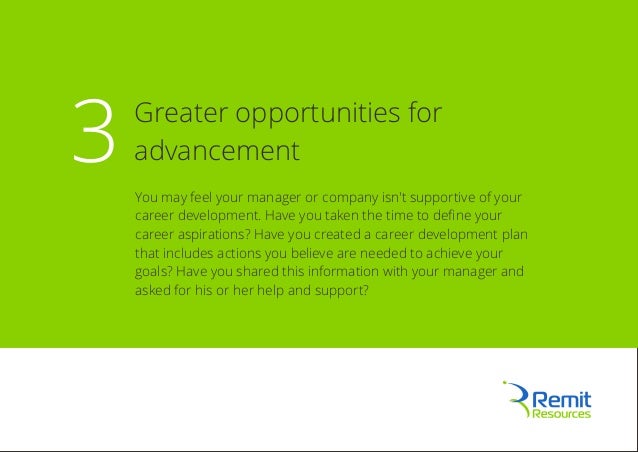 3 Greater opportunities for advancement

You may feel your manager or company isn't supportive of your career development. Have you taken the time to define your career aspirations? Have you created a career development plan that includes actions you believe are needed to achieve your goals? Have you shared this information with your manager and asked for his or her help and support?

Remit Resources